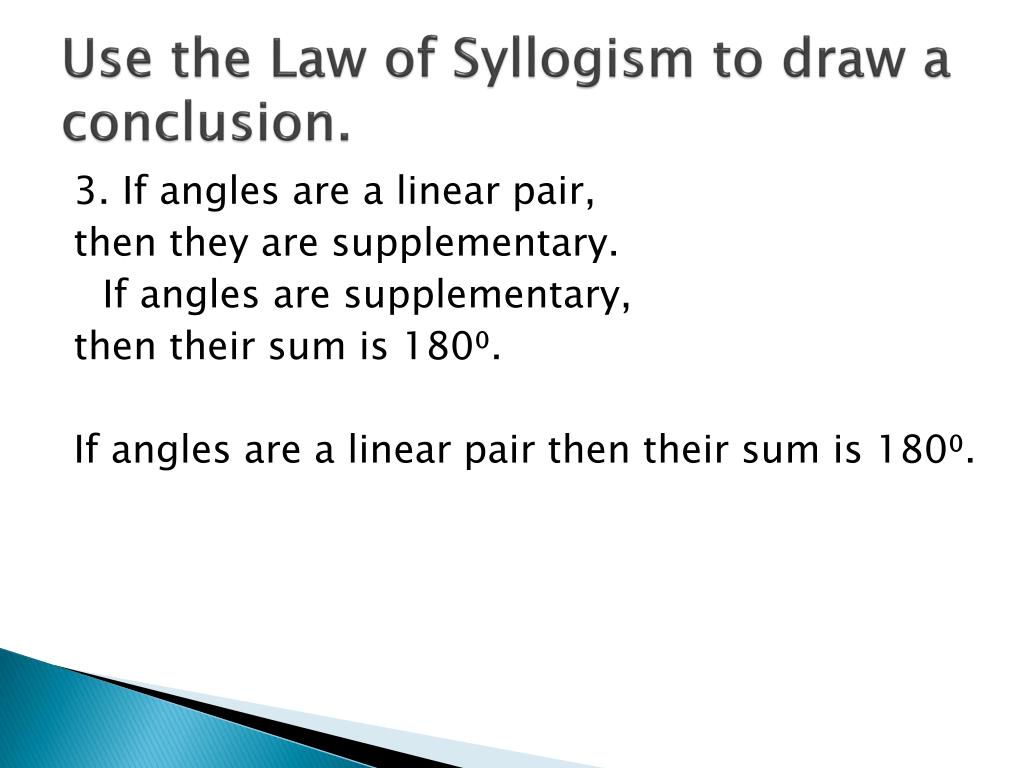 Use the Law of Syllogism to draw a conclusion.

3. If angles are a linear pair, then they are supplementary.
If angles are supplementary, then their sum is $180^0$.

If angles are a linear pair then their sum is $180^0$.